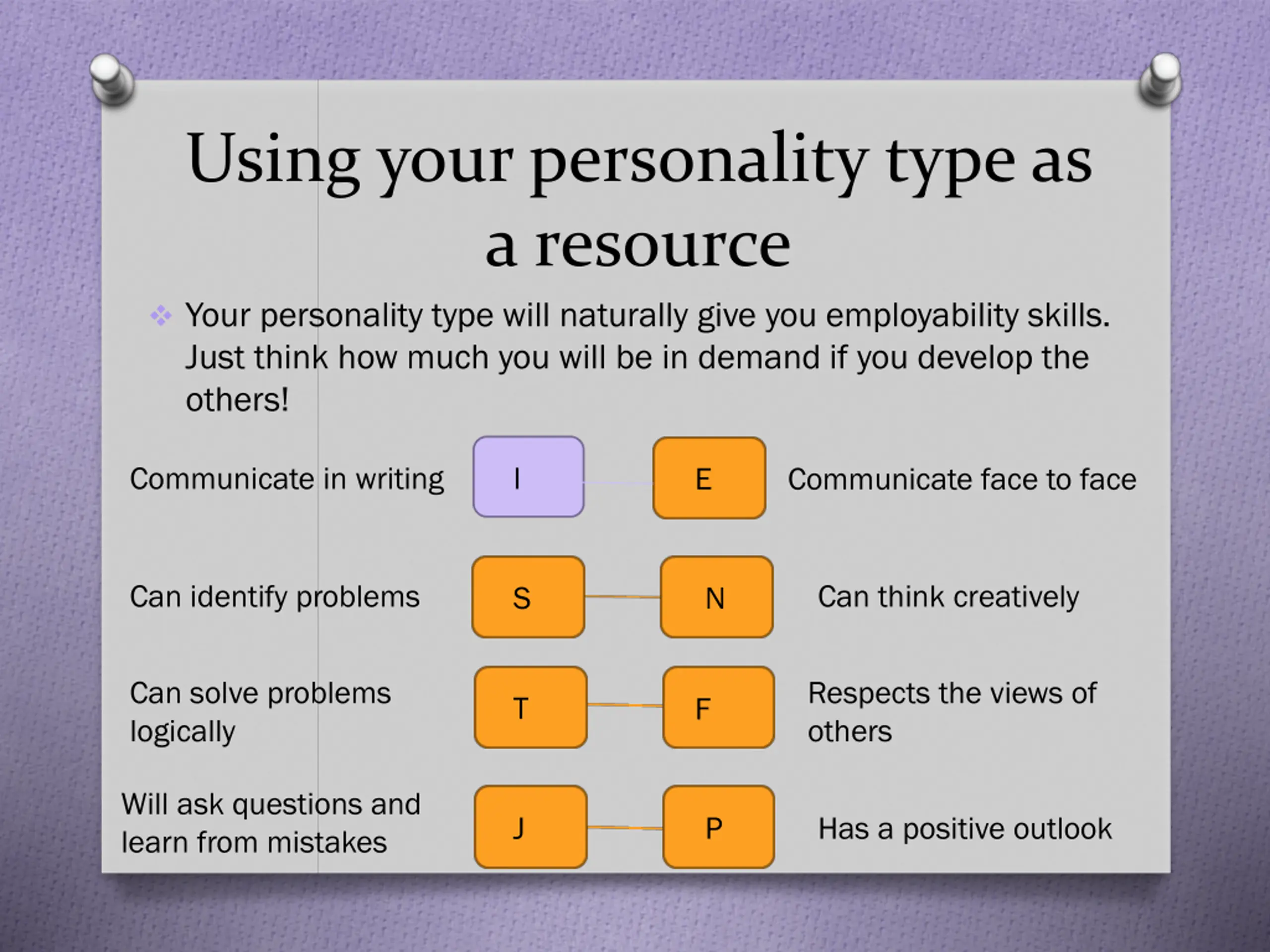 Using your personality type as a resource

Your personality type will naturally give you employability skills. Just think how much you will be in demand if you develop the others!

Communicate in writing I E Communicate face to face

Can identify problems S N Can think creatively

Can solve problems logically T F Respects the views of others

Will ask questions and learn from mistakes J P Has a positive outlook